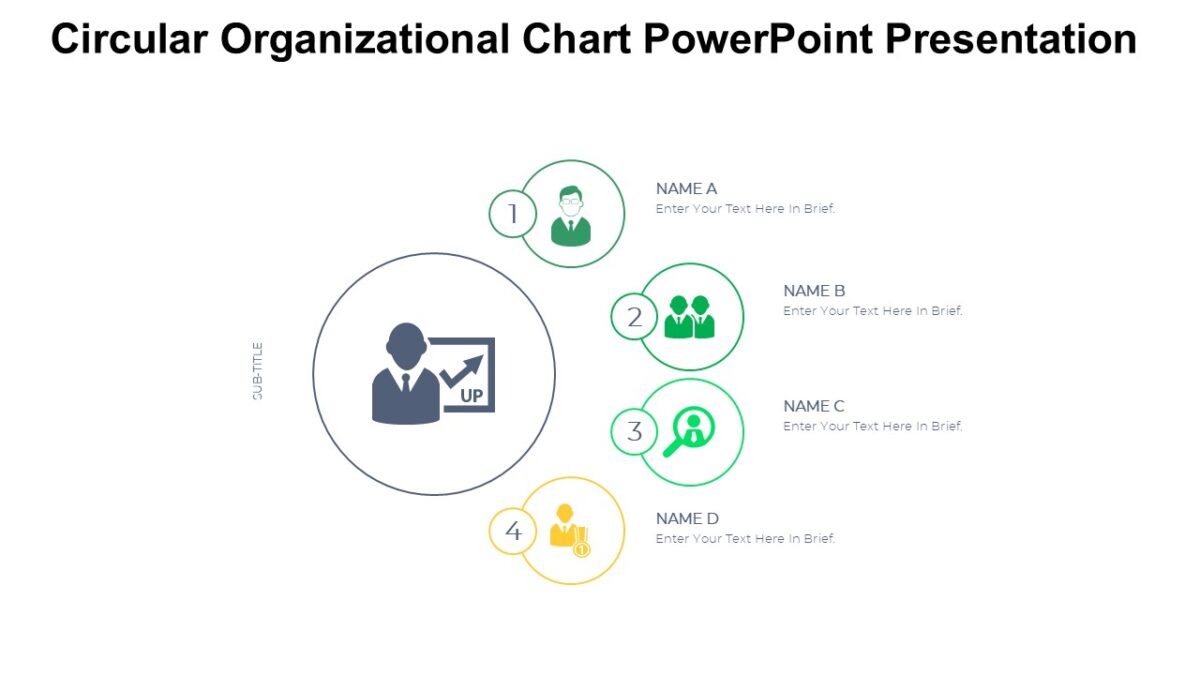 Circular Organizational Chart PowerPoint Presentation

SUB-TITLE

UP

1

NAME A
Enter Your Text Here In Brief.

2

NAME B
Enter Your Text Here In Brief.

3

NAME C
Enter Your Text Here In Brief.

4

NAME D
Enter Your Text Here In Brief.